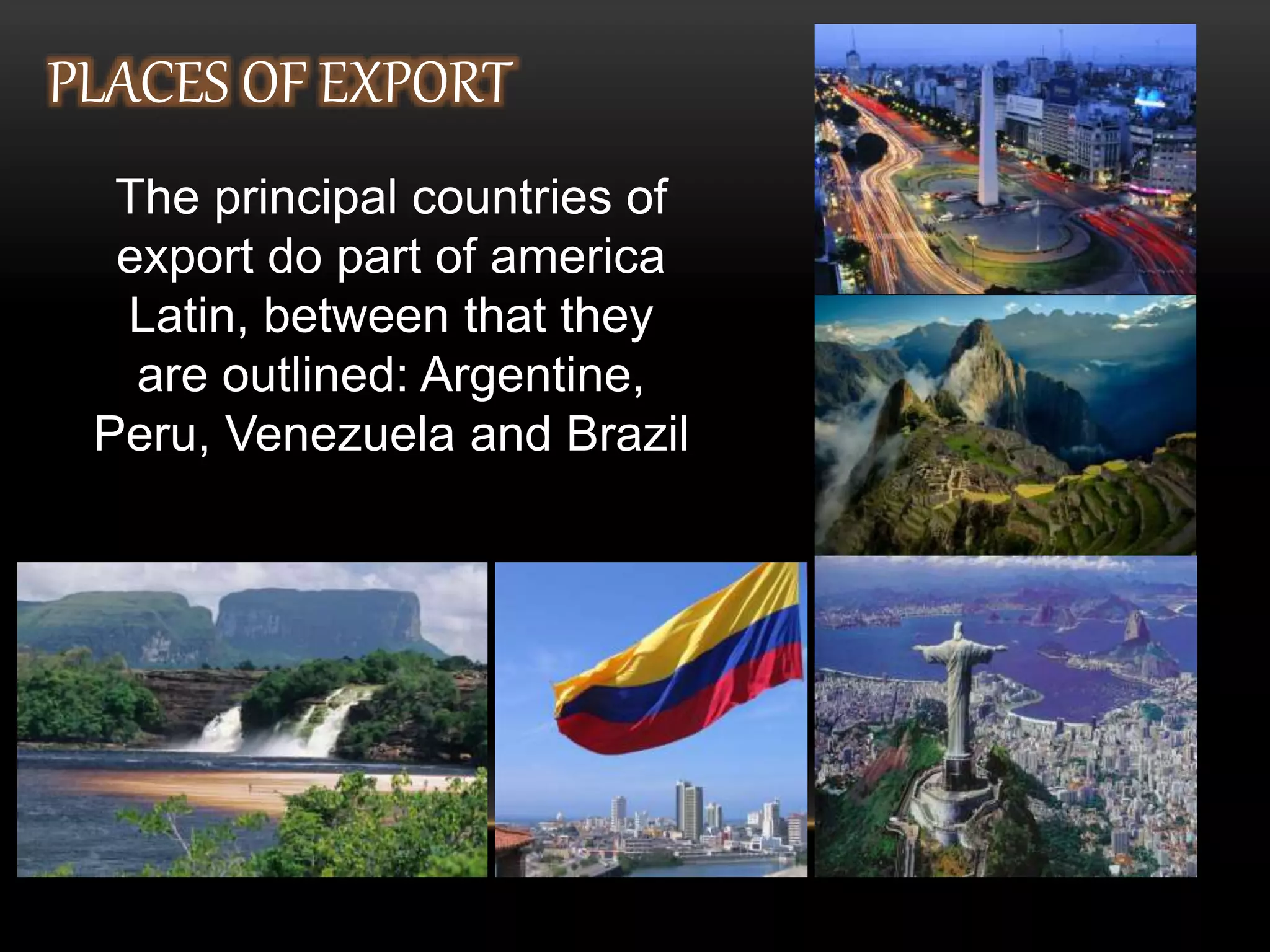 PLACES OF EXPORT

The principal countries of export do part of america Latin, between that they are outlined: Argentine, Peru, Venezuela and Brazil